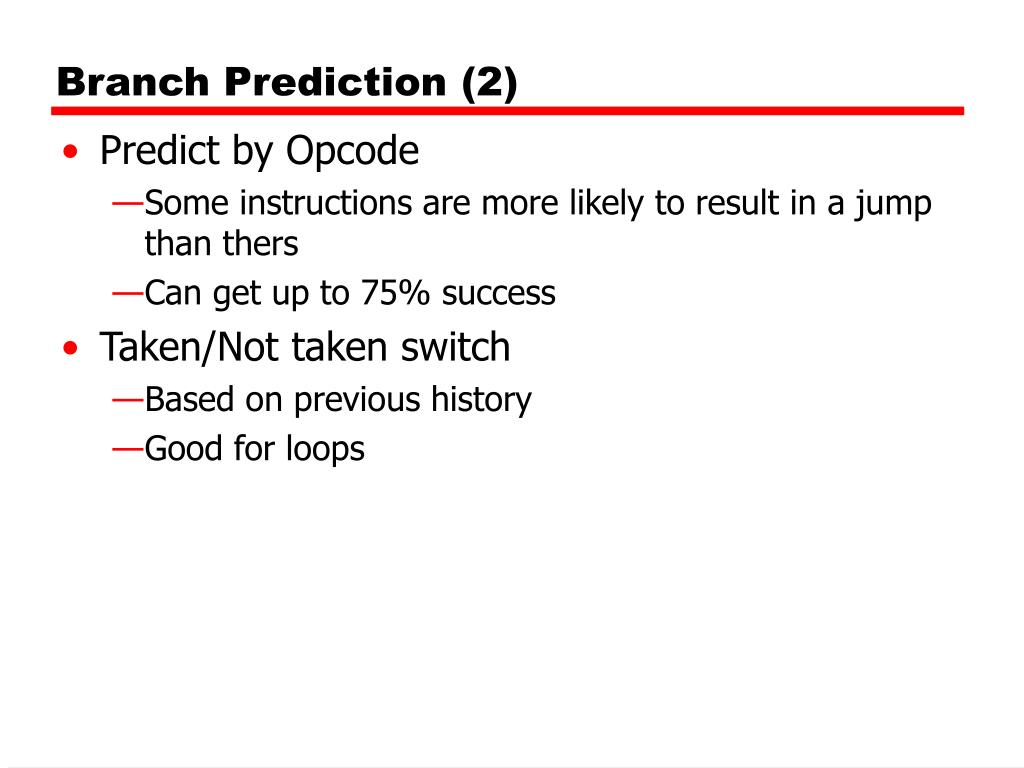 Branch Prediction (2)

• Predict by Opcode
—Some instructions are more likely to result in a jump than thers
—Can get up to 75% success
• Taken/Not taken switch
—Based on previous history
—Good for loops